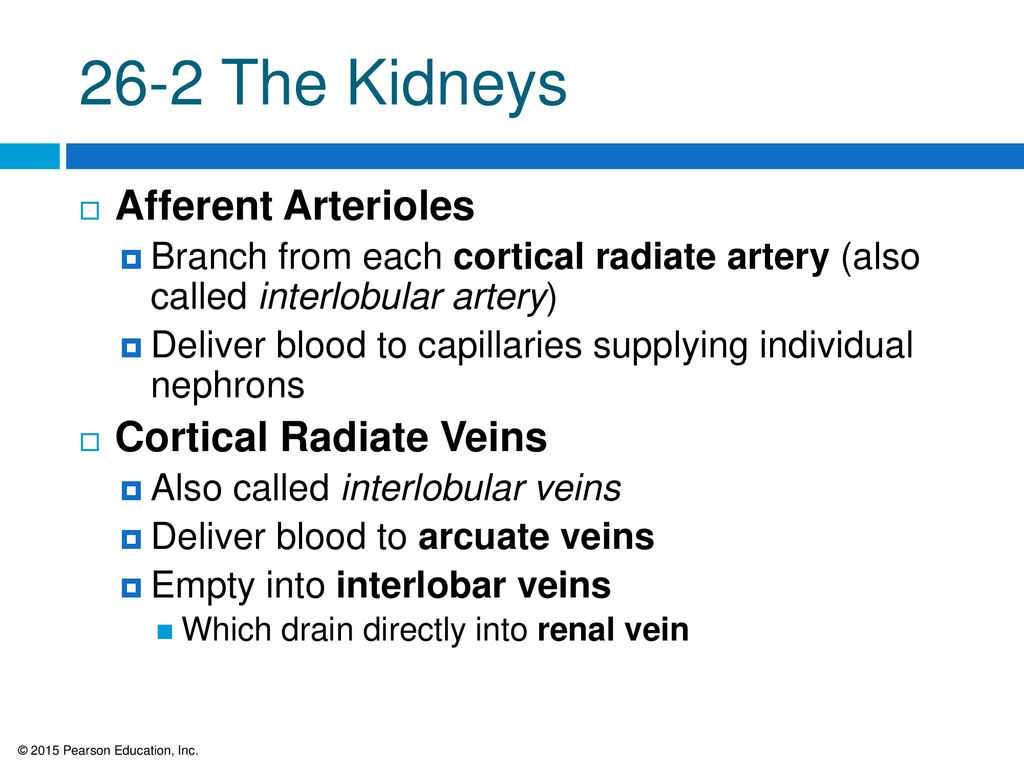 26-2 The Kidneys

Afferent Arterioles

Branch from each cortical radiate artery (also called interlobular artery)

Deliver blood to capillaries supplying individual nephrons

Cortical Radiate Veins

Also called interlobular veins

Deliver blood to arcuate veins

Empty into interlobar veins

Which drain directly into renal vein

© 2015 Pearson Education, Inc.